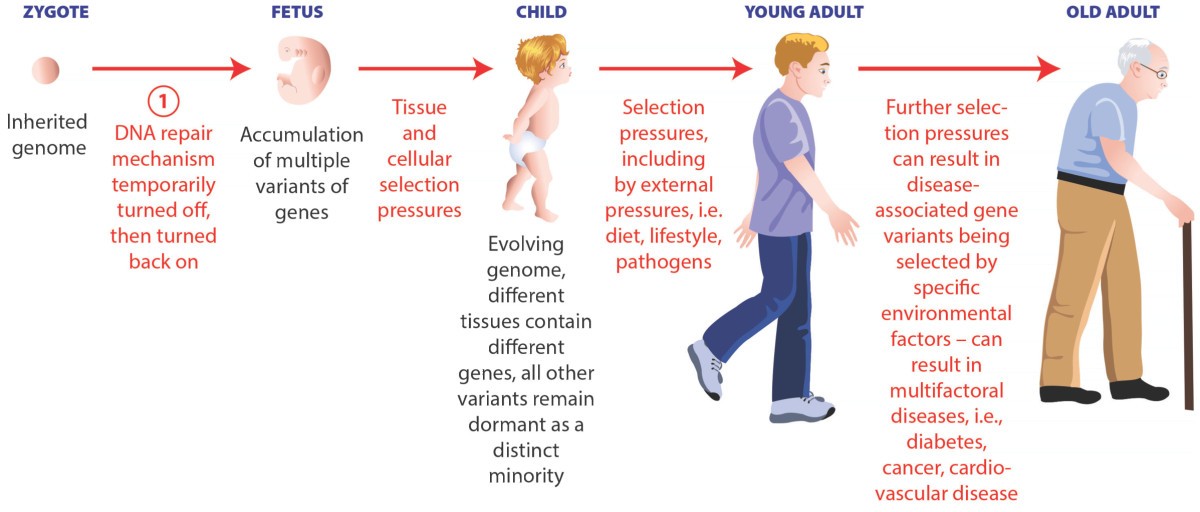 ZYGOTE

Inherited genome

1

DNA repair mechanism temporarily turned off, then turned back on

FETUS

Accumulation of multiple variants of genes

Tissue and cellular selection pressures

CHILD

Evolving genome, different tissues contain different genes, all other variants remain dormant as a distinct minority

Selection pressures, including by external pressures, i.e. diet, lifestyle, pathogens

YOUNG ADULT

Further selection pressures can result in disease-associated gene variants being selected by specific environmental factors – can result in multifactoral diseases, i.e., diabetes, cancer, cardiovascular disease

OLD ADULT